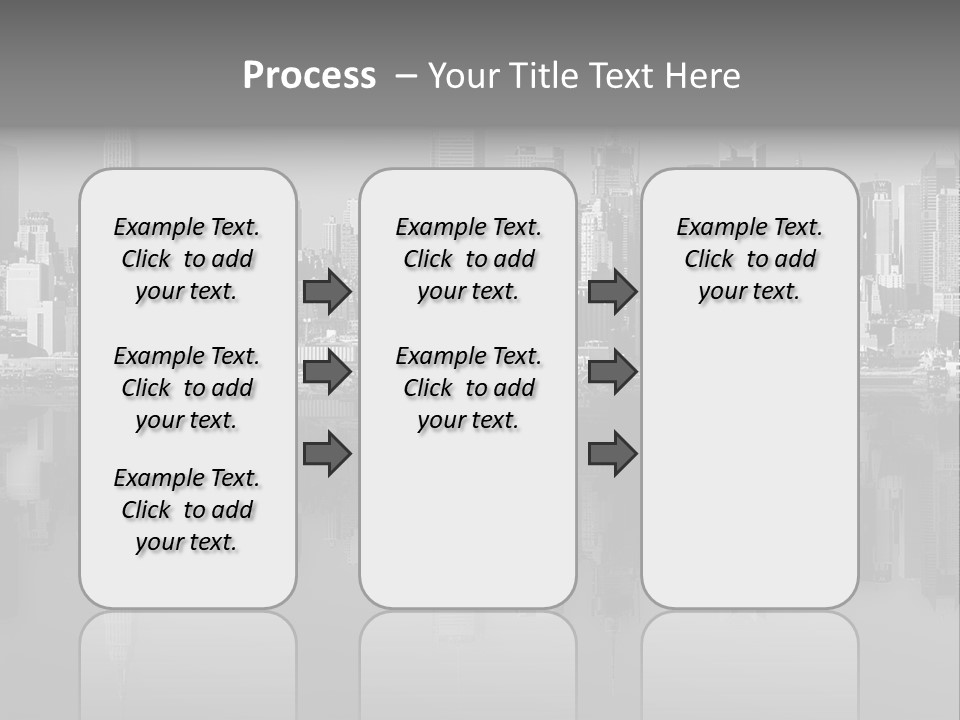 Process – Your Title Text Here

Example Text. Click to add your text.

Example Text. Click to add your text.

Example Text. Click to add your text.

Example Text. Click to add your text.

Example Text. Click to add your text.

Example Text. Click to add your text.